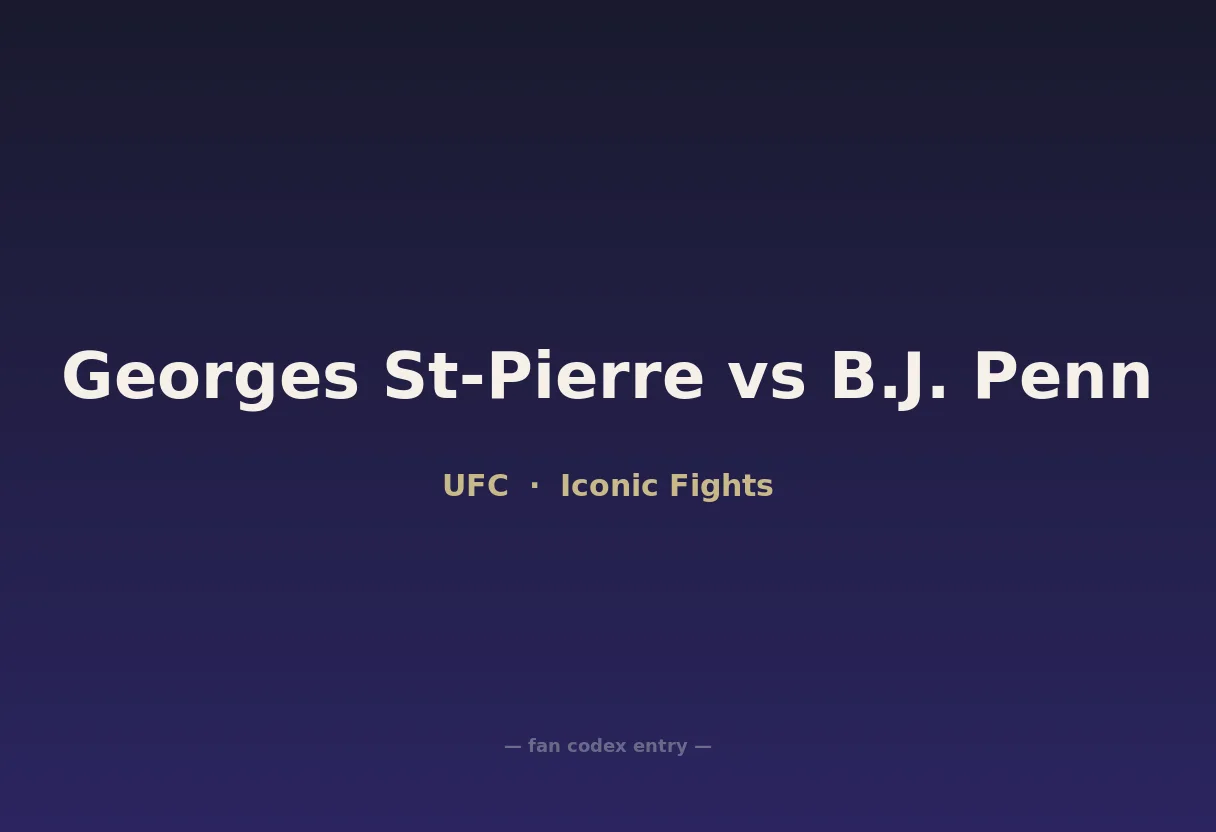 Georges St-Pierre vs B.J. Penn

UFC · Iconic Fights

— fan codex entry —